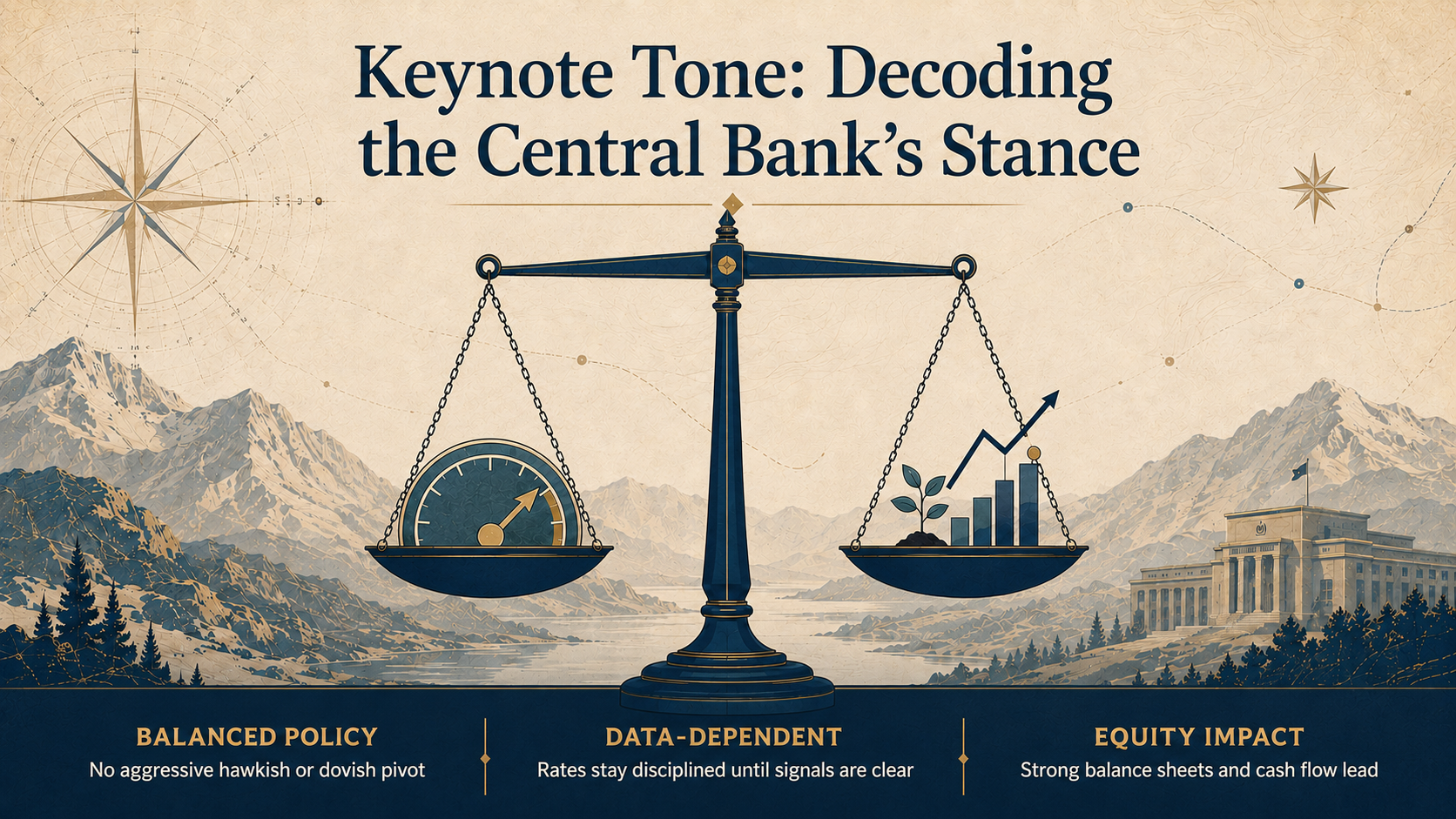 Keynote Tone: Decoding the Central Bank's Stance

BALANCED POLICY
No aggressive hawkish or dovish pivot

DATA-DEPENDENT
Rates stay disciplined until signals are clear

EQUITY IMPACT
Strong balance sheets and cash flow lead